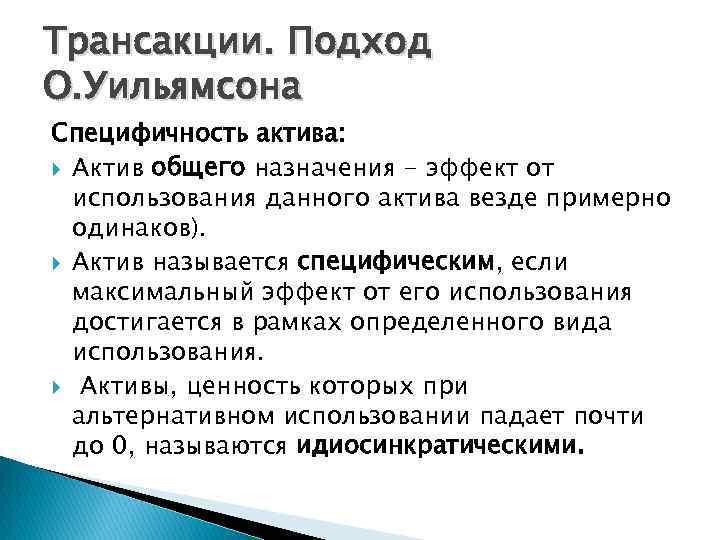 Трансакции. Подход О.Уильямсона

Специфичность актива:

Актив общего назначения – эффект от использования данного актива везде примерно одинаков).

Актив называется специфическим, если максимальный эффект от его использования достигается в рамках определенного вида использования.

Активы, ценность которых при альтернативном использовании падает почти до 0, называются идиосинкратическими.